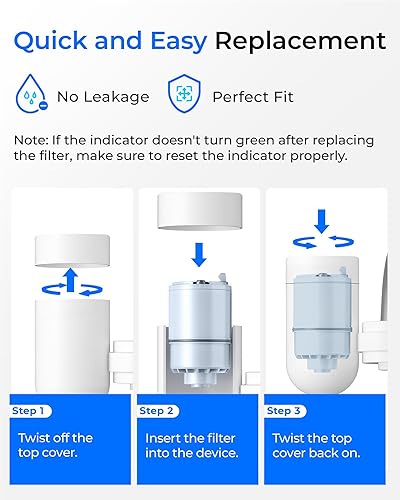 Quick and Easy Replacement

No Leakage

Perfect Fit

Note: If the indicator doesn't turn green after replacing the filter, make sure to reset the indicator properly.

Step 1

Twist off the top cover.

Step 2

Insert the filter into the device.

Step 3

Twist the top cover back on.